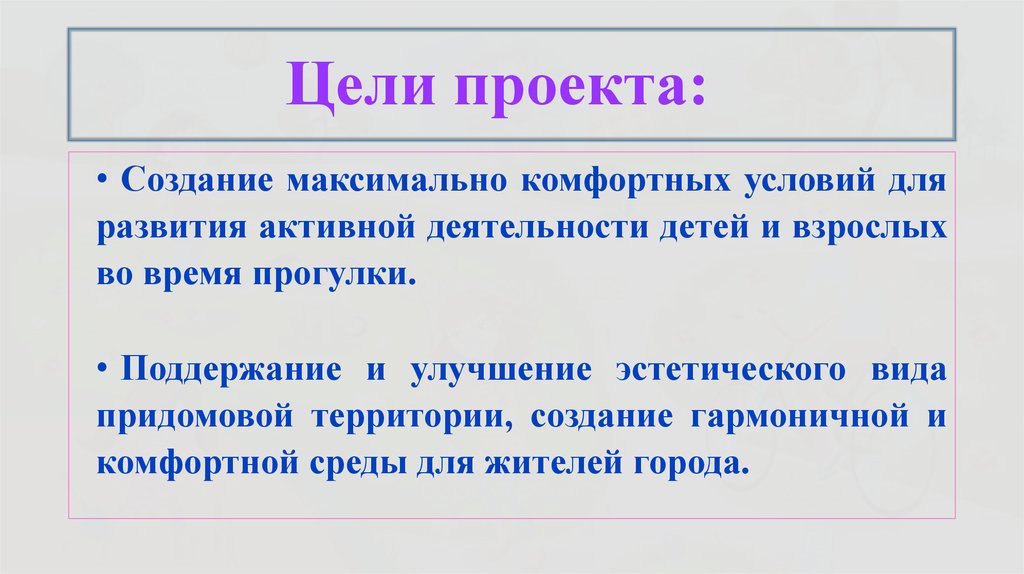 Цели проекта:

• Создание максимально комфортных условий для развития активной деятельности детей и взрослых во время прогулки.

• Поддержание и улучшение эстетического вида придомовой территории, создание гармоничной и комфортной среды для жителей города.